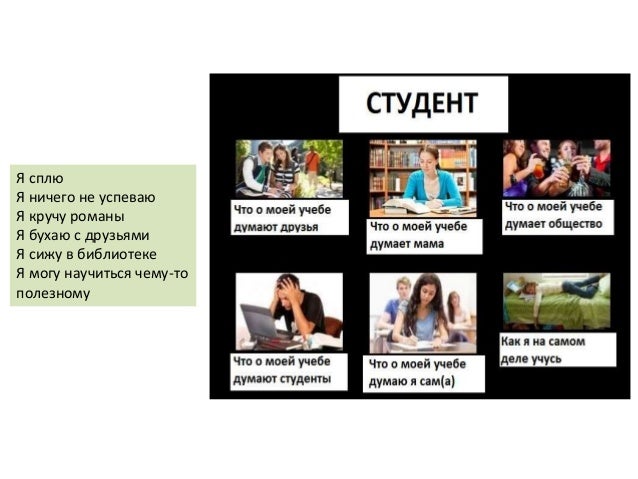 Я сплю
Я ничего не успеваю
Я кручу романы
Я бухаю с друзьями
Я сижу в библиотеке
Я могу научиться чему-то полезному

СТУДЕНТ

Что о моей учебе думают друзья

Что о моей учебе думает мама

Что о моей учебе думает общество

Что о моей учебе думают студенты

Что о моей учебе думаю я сам(а)

Как я на самом деле учусь